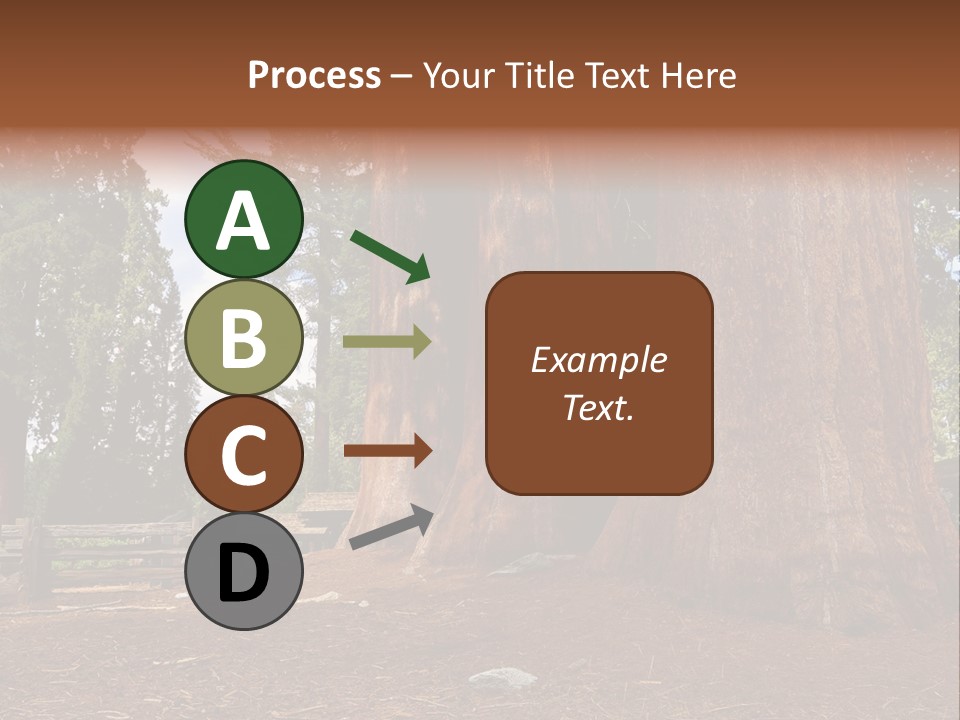 Process – Your Title Text Here

A

B

C

D

Example Text.